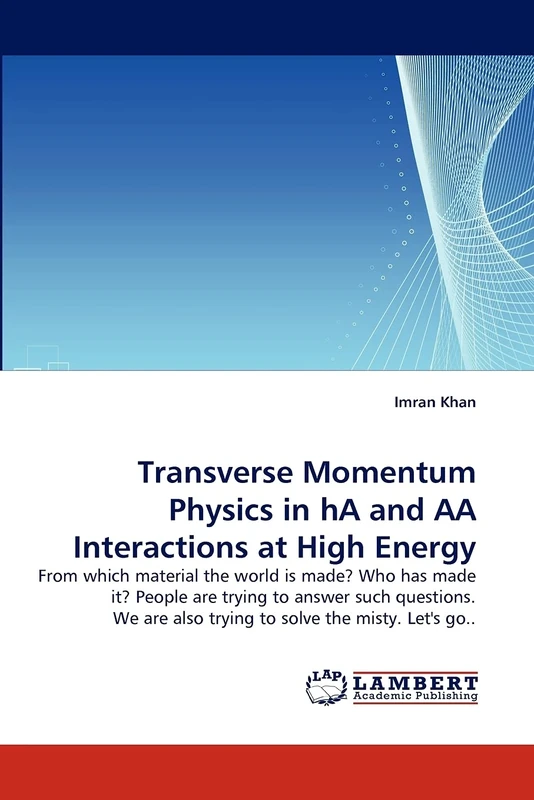 Imran Khan

Transverse Momentum Physics in hA and AA Interactions at High Energy

From which material the world is made? Who has made it? People are trying to answer such questions. We are also trying to solve the misty. Let's go..

LAP LAMBERT Academic Publishing